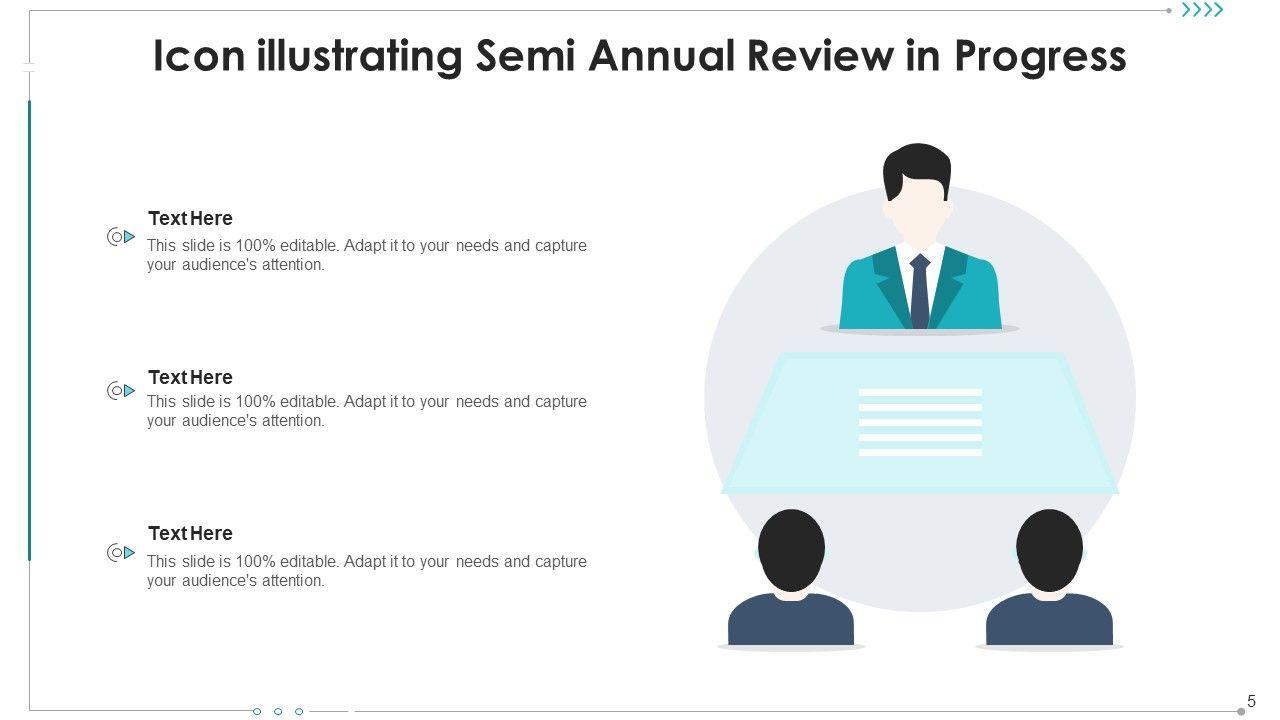 Icon illustrating Semi Annual Review in Progress

Text Here
This slide is 100% editable. Adapt it to your needs and capture your audience's attention.

Text Here
This slide is 100% editable. Adapt it to your needs and capture your audience's attention.

Text Here
This slide is 100% editable. Adapt it to your needs and capture your audience's attention.

5